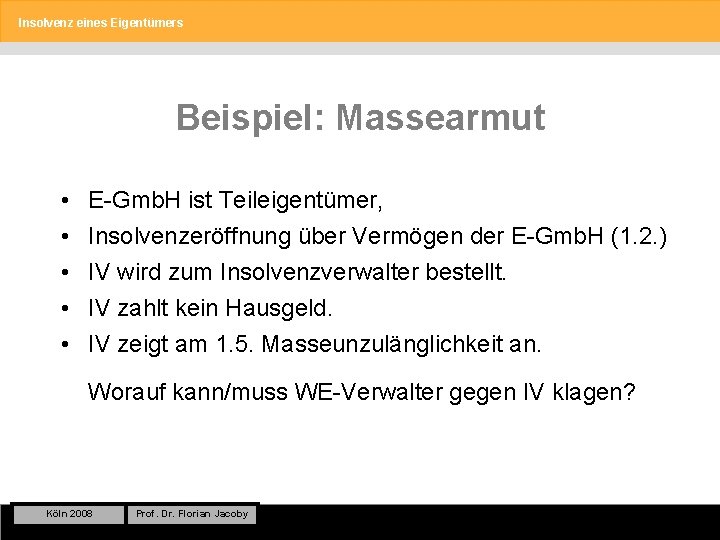 Insolvenz eines Eigentümers

Beispiel: Massearmut

• E-GmbH ist Teileigentümer,
• Insolvenzeröffnung über Vermögen der E-GmbH (1.2.)
• IV wird zum Insolvenzverwalter bestellt.
• IV zahlt kein Hausgeld.
• IV zeigt am 1.5. Masseunzulänglichkeit an.

Worauf kann/muss WE-Verwalter gegen IV klagen?

Köln 2008

Prof. Dr. Florian Jacoby